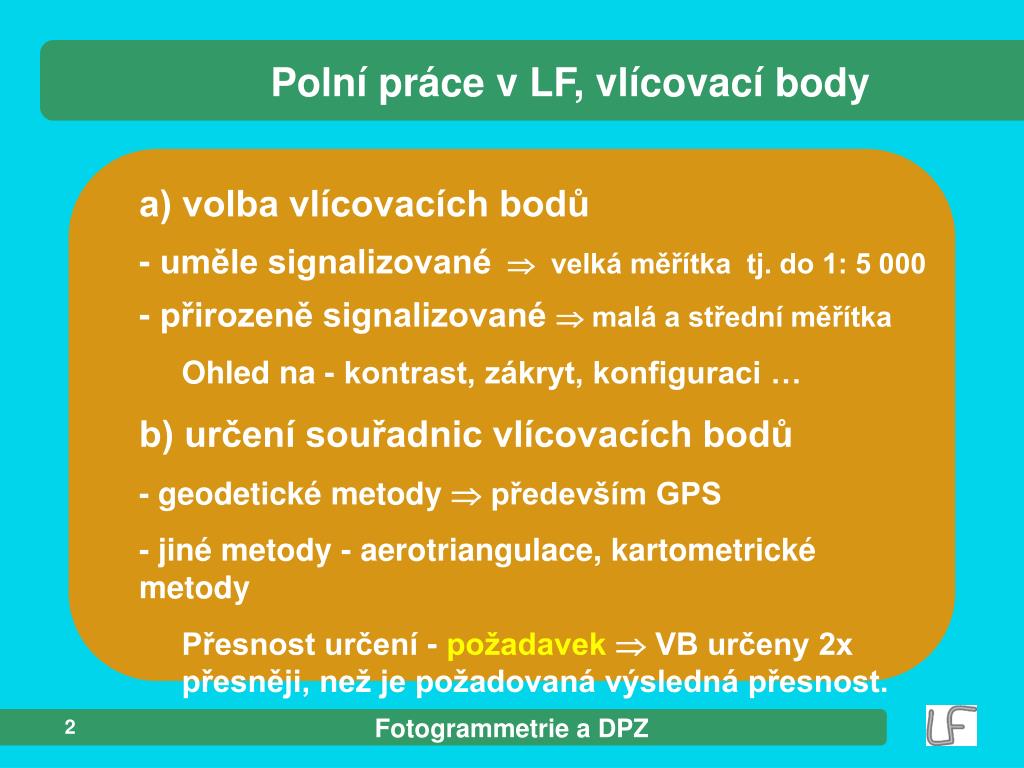 Polní práce v LF, vlícovací body

a) volba vlícovacích bodů

- uměle signalizované $\Rightarrow$ velká měřítka tj. do 1: 5 000

- přirozeně signalizované $\Rightarrow$ malá a střední měřítka

Ohled na - kontrast, zákryt, konfiguraci …

b) určení souřadnic vlícovacích bodů

- geodetické metody $\Rightarrow$ především GPS

- jiné metody - aerotriangulace, kartometrické metody

Přesnost určení - požadavek $\Rightarrow$ VB určeny 2x přesněji, než je požadovaná výsledná přesnost.

2

Fotogrammetrie a DPZ

LF